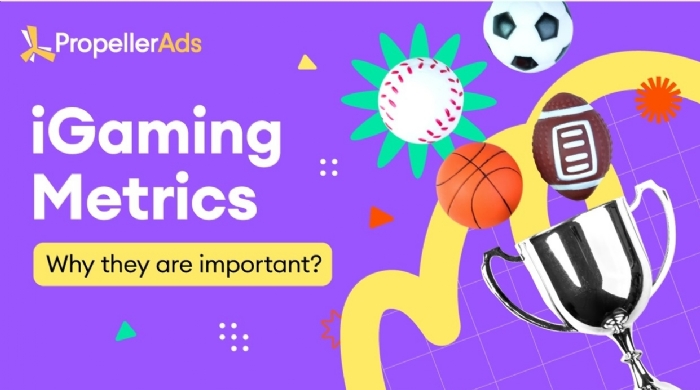 PropellerAds

iGaming Metrics

Why they are important?